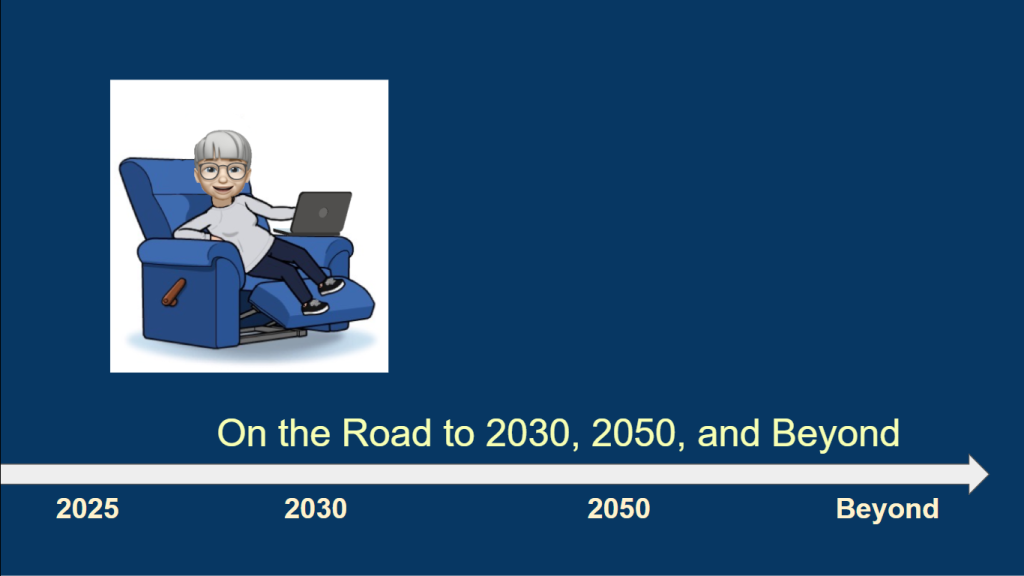 On the Road to 2030, 2050, and Beyond

2025 2030 2050 Beyond